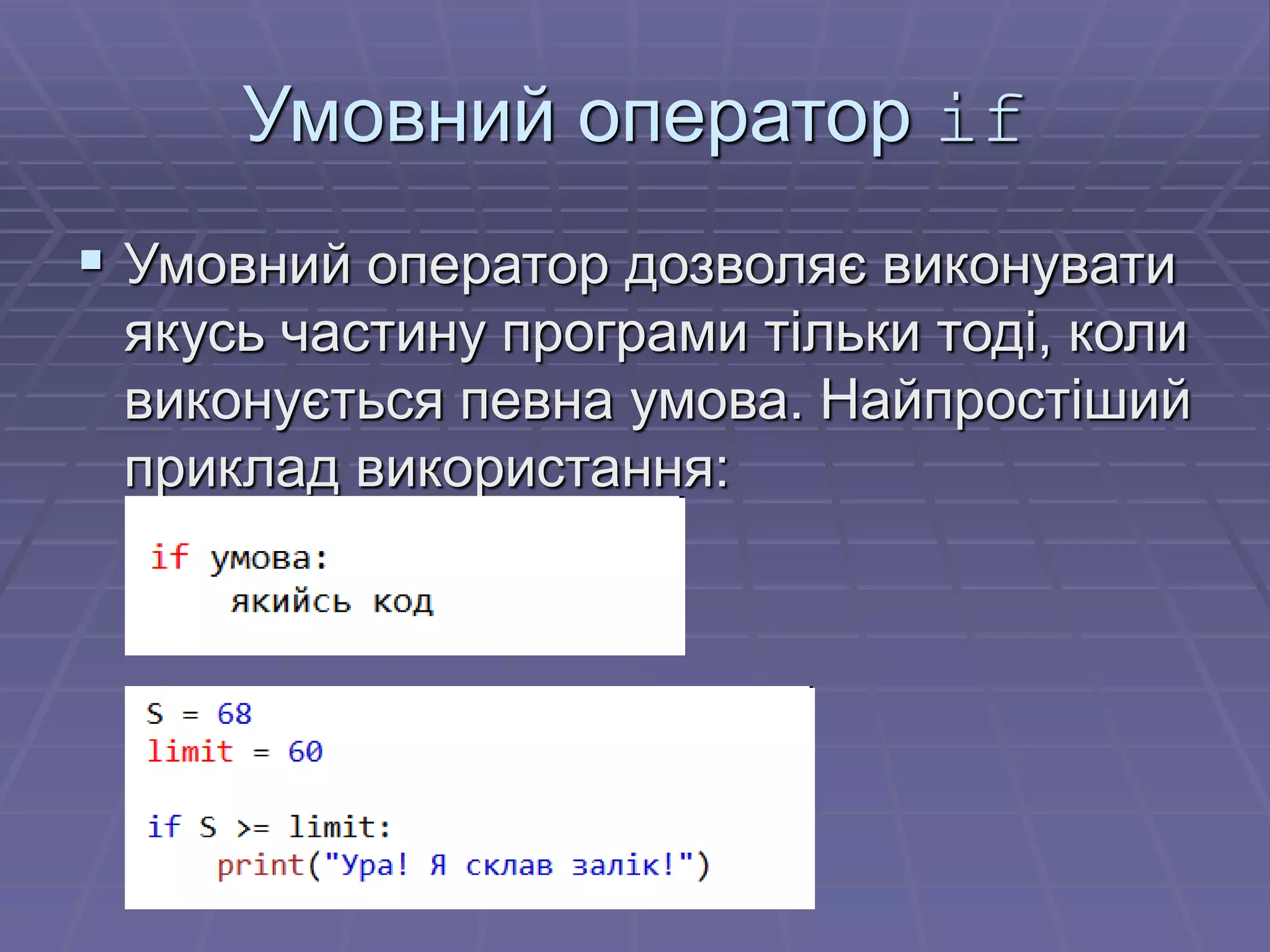 Умовний оператор if

▪ Умовний оператор дозволяє виконувати якусь частину програми тільки тоді, коли виконується певна умова. Найпростіший приклад використання:

if умова:
    якийсь код

S = 68
limit = 60

if S >= limit:
    print("Ура! Я склав залік!")